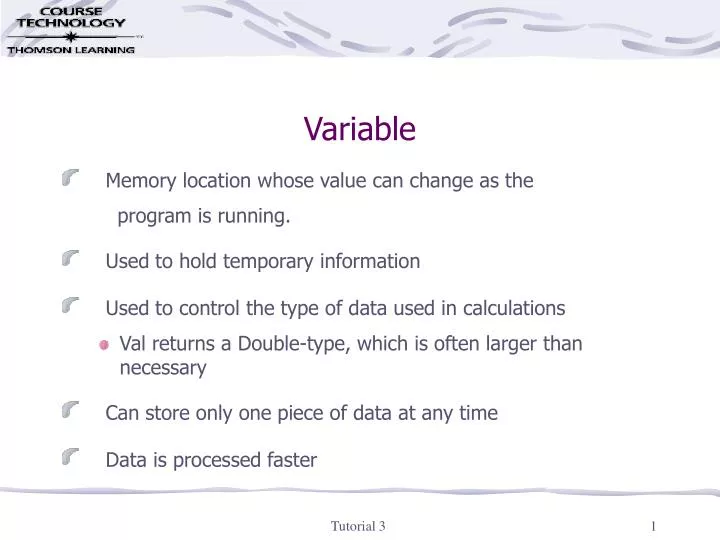 COURSE TECHNOLOGY
THOMSON LEARNING

Variable

Memory location whose value can change as the program is running.

Used to hold temporary information

Used to control the type of data used in calculations

Val returns a Double-type, which is often larger than necessary

Can store only one piece of data at any time

Data is processed faster

Tutorial 3

1